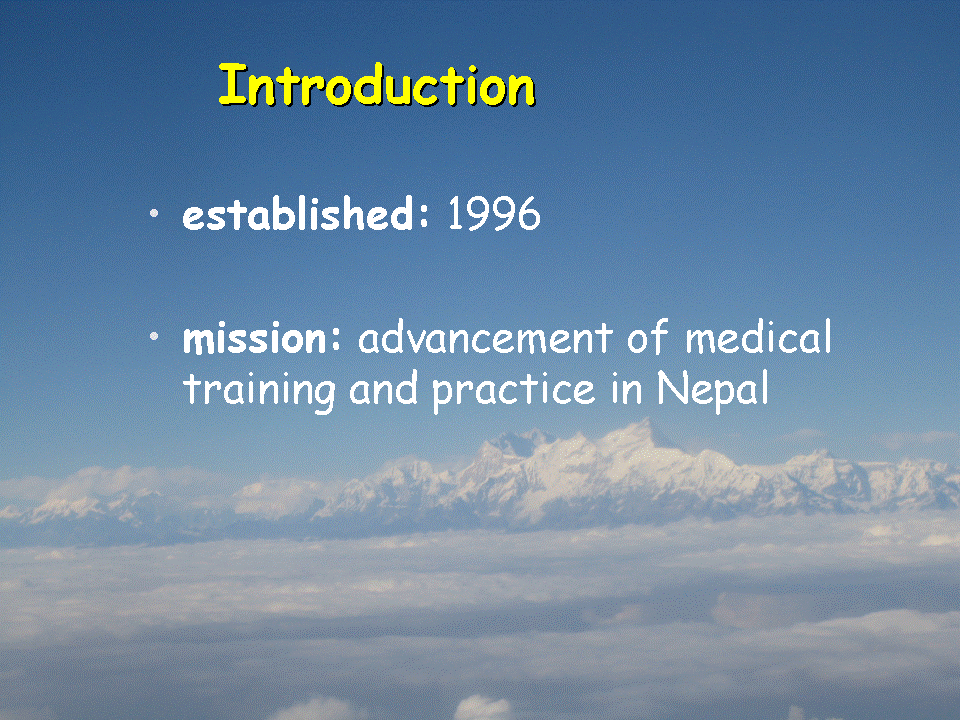 Introduction

• established: 1996

• mission: advancement of medical training and practice in Nepal